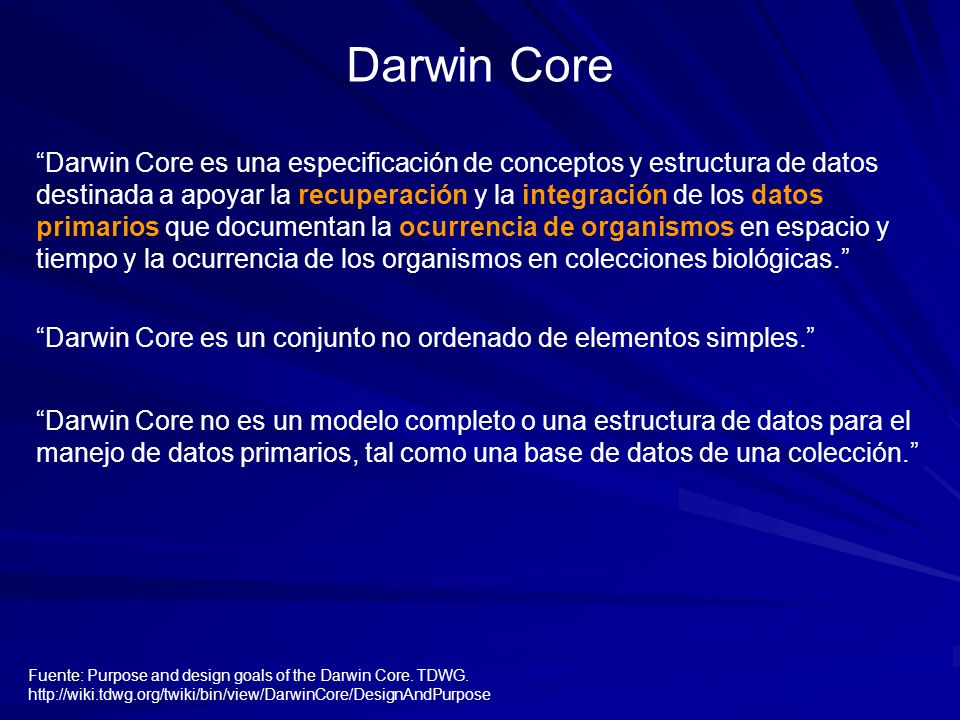 Darwin Core

“Darwin Core es una especificación de conceptos y estructura de datos destinada a apoyar la recuperación y la integración de los datos primarios que documentan la ocurrencia de organismos en espacio y tiempo y la ocurrencia de los organismos en colecciones biológicas.”

“Darwin Core es un conjunto no ordenado de elementos simples.”

“Darwin Core no es un modelo completo o una estructura de datos para el manejo de datos primarios, tal como una base de datos de una colección.”

Fuente: Purpose and design goals of the Darwin Core. TDWG.
http://wiki.tdwg.org/twiki/bin/view/DarwinCore/DesignAndPurpose